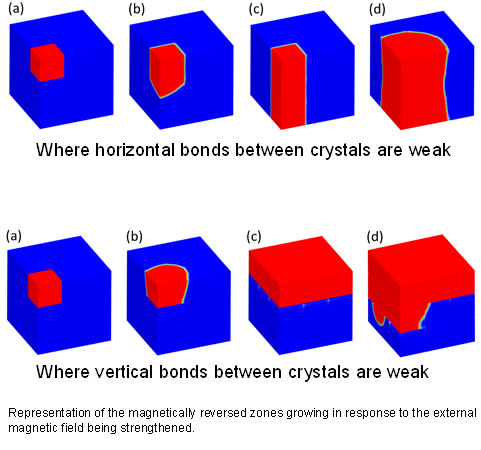 (a) (b) (c) (d)

Where horizontal bonds between crystals are weak

(a) (b) (c) (d)

Where vertical bonds between crystals are weak

Representation of the magnetically reversed zones growing in response to the external magnetic field being strengthened.